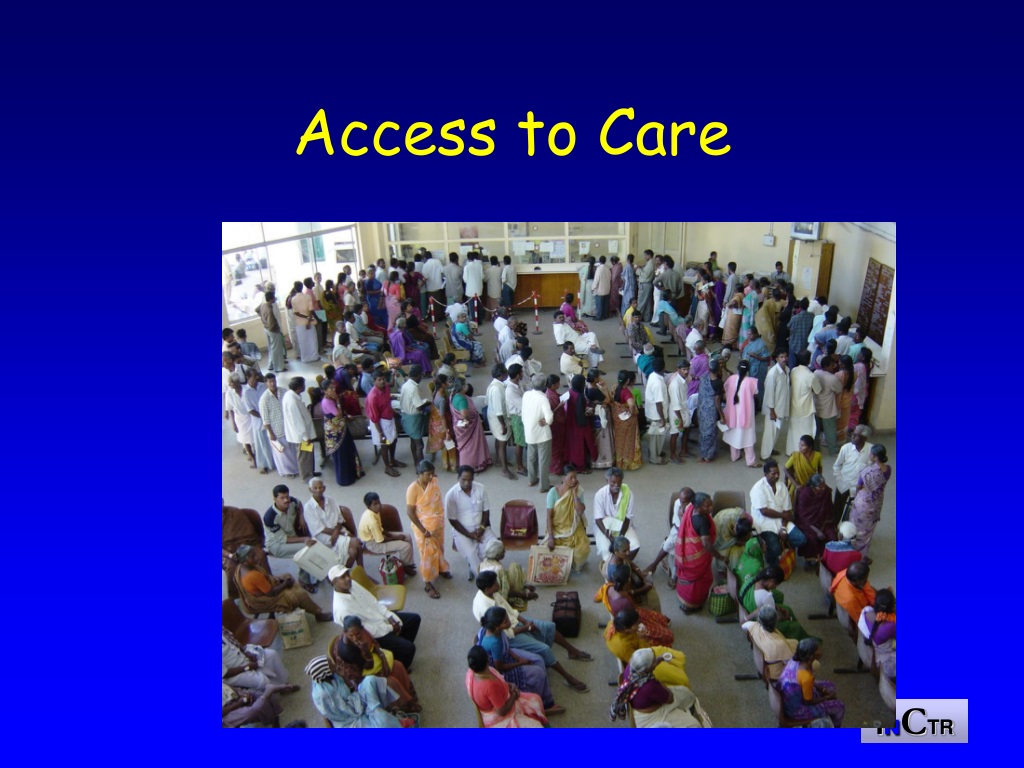 Access to Care

INCTR